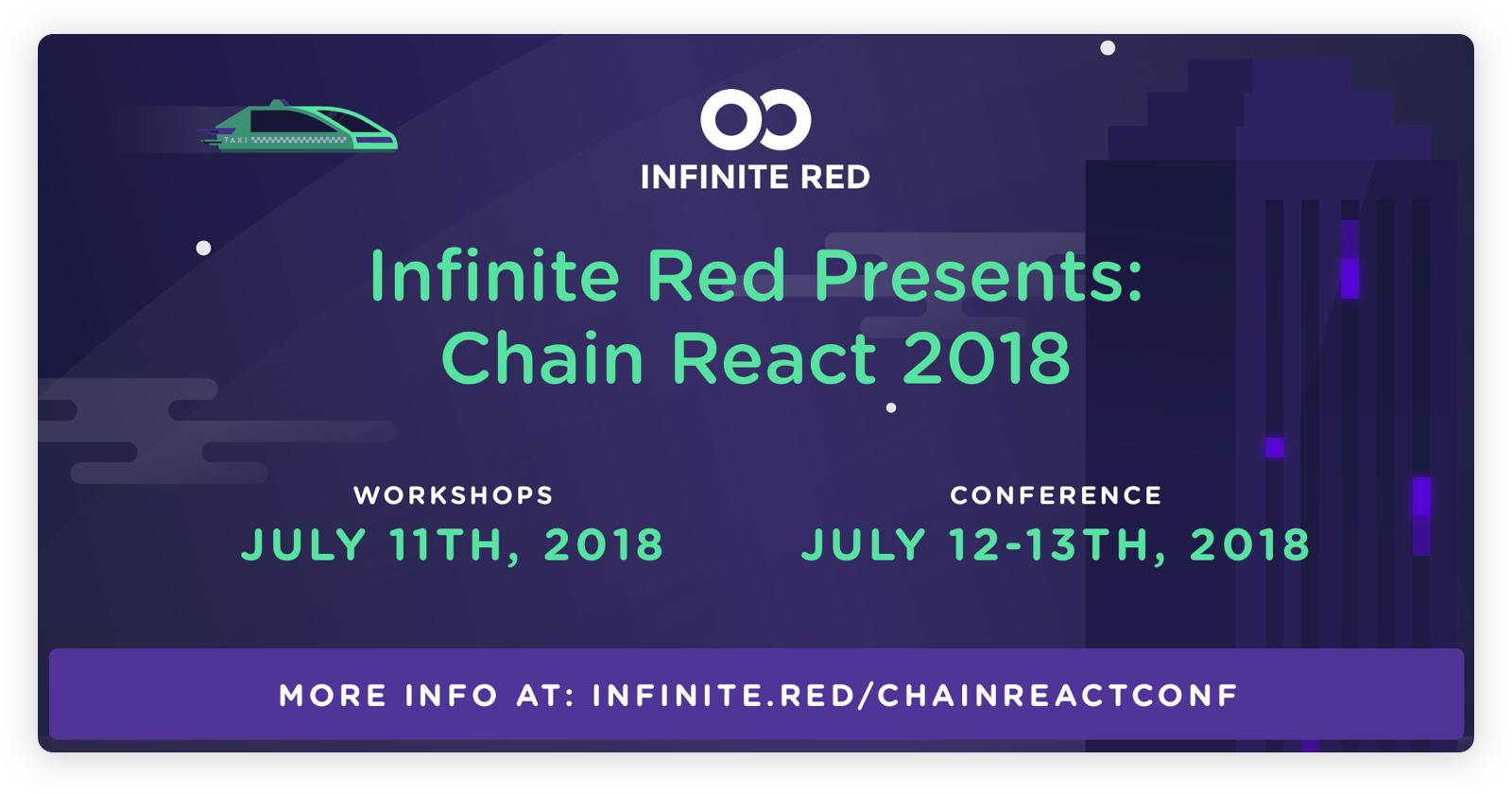 TAXI

INFINITE RED

Infinite Red Presents:
Chain React 2018

WORKSHOPS
JULY 11TH, 2018

CONFERENCE
JULY 12-13TH, 2018

MORE INFO AT: INFINITE.RED/CHAINREACTCONF